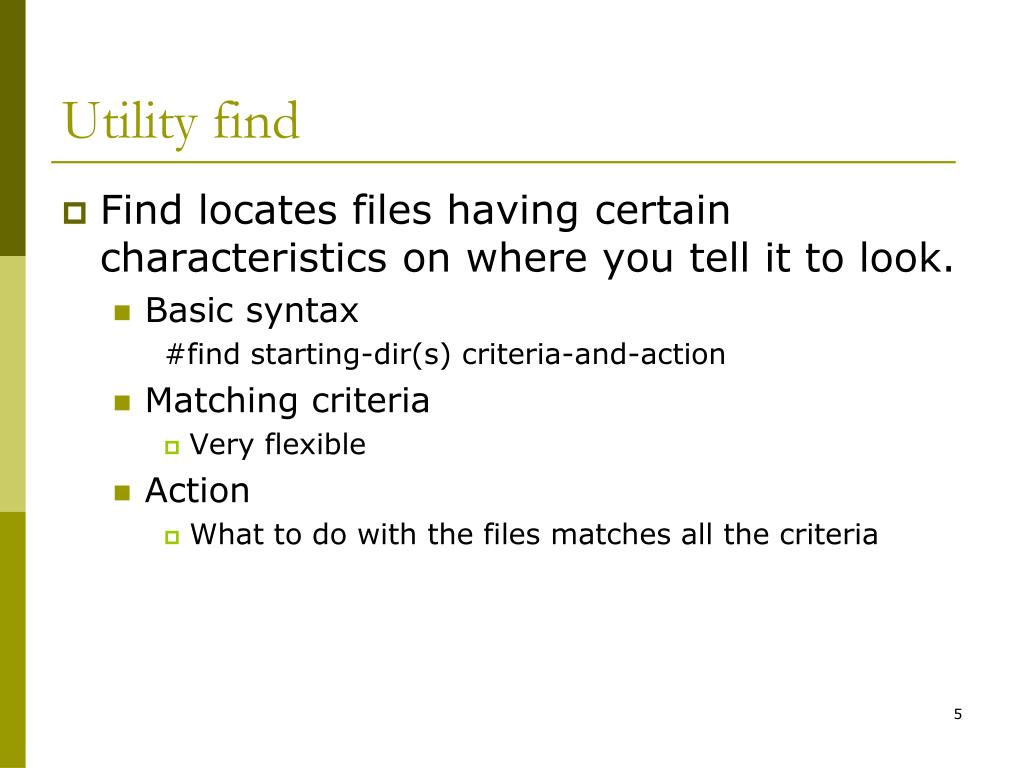 Utility find

Find locates files having certain characteristics on where you tell it to look.

Basic syntax

#find starting-dir(s) criteria-and-action

Matching criteria

Very flexible

Action

What to do with the files matches all the criteria

5